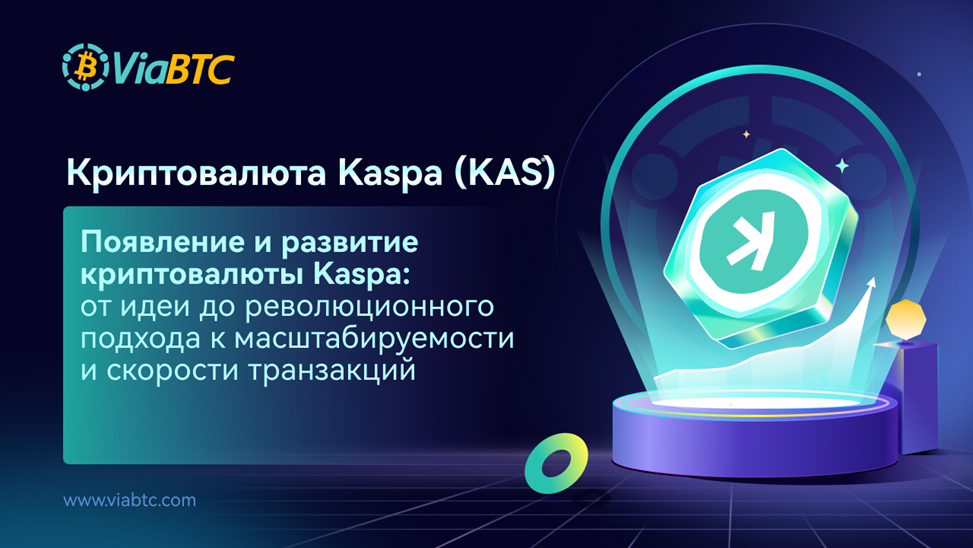 ViaBTC

Криптовалюта Kaspa (KAS)

Появление и развитие криптовалюты Kaspa: от идеи до революционного подхода к масштабируемости и скорости транзакций

www.viabtc.com